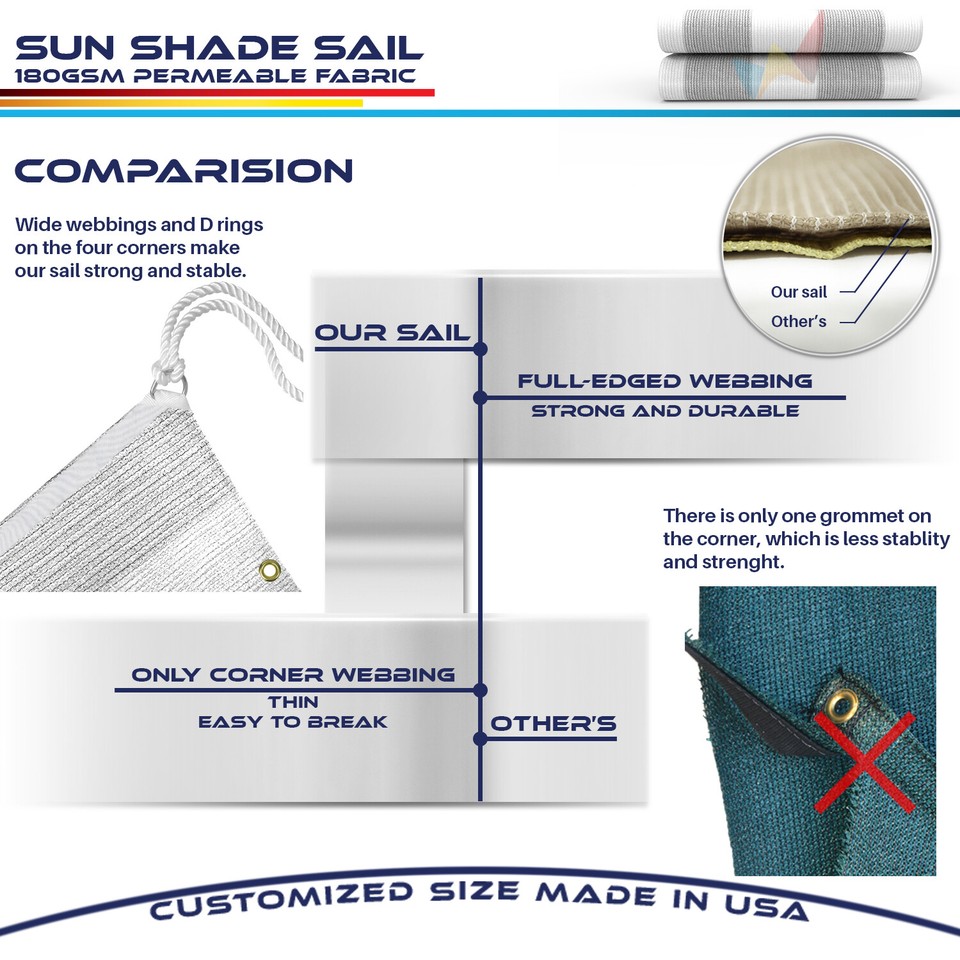 SUN SHADE SAIL
180GSM PERMEABLE FABRIC

COMPARISION

Wide webbings and D rings on the four corners make our sail strong and stable.

Our sail
Other's

OUR SAIL

FULL-EDGED WEBBING
STRONG AND DURABLE

There is only one grommet on the corner, which is less stablity and strenght.

ONLY CORNER WEBBING
THIN
EASY TO BREAK

OTHER'S

CUSTOMIZED SIZE MADE IN USA